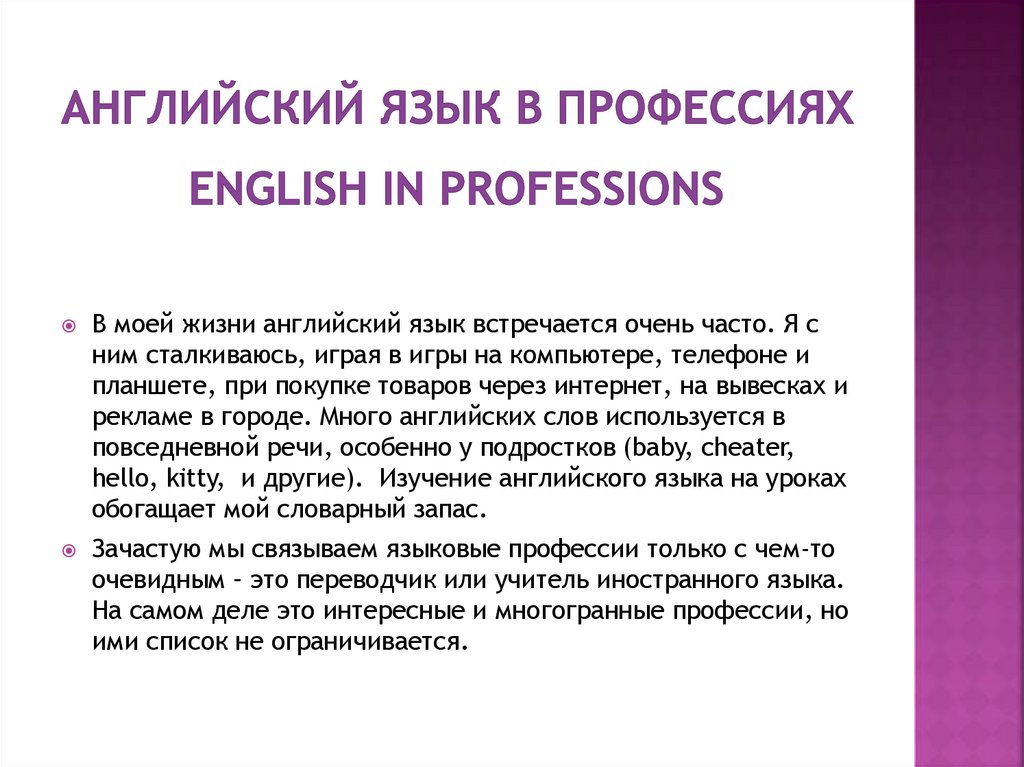 АНГЛИЙСКИЙ ЯЗЫК В ПРОФЕССИЯХ
ENGLISH IN PROFESSIONS

В моей жизни английский язык встречается очень часто. Я с ним сталкиваюсь, играя в игры на компьютере, телефоне и планшете, при покупке товаров через интернет, на вывесках и рекламе в городе. Много английских слов используется в повседневной речи, особенно у подростков (baby, cheater, hello, kitty, и другие). Изучение английского языка на уроках обогащает мой словарный запас.

Зачастую мы связываем языковые профессии только с чем-то очевидным – это переводчик или учитель иностранного языка. На самом деле это интересные и многогранные профессии, но ими список не ограничивается.